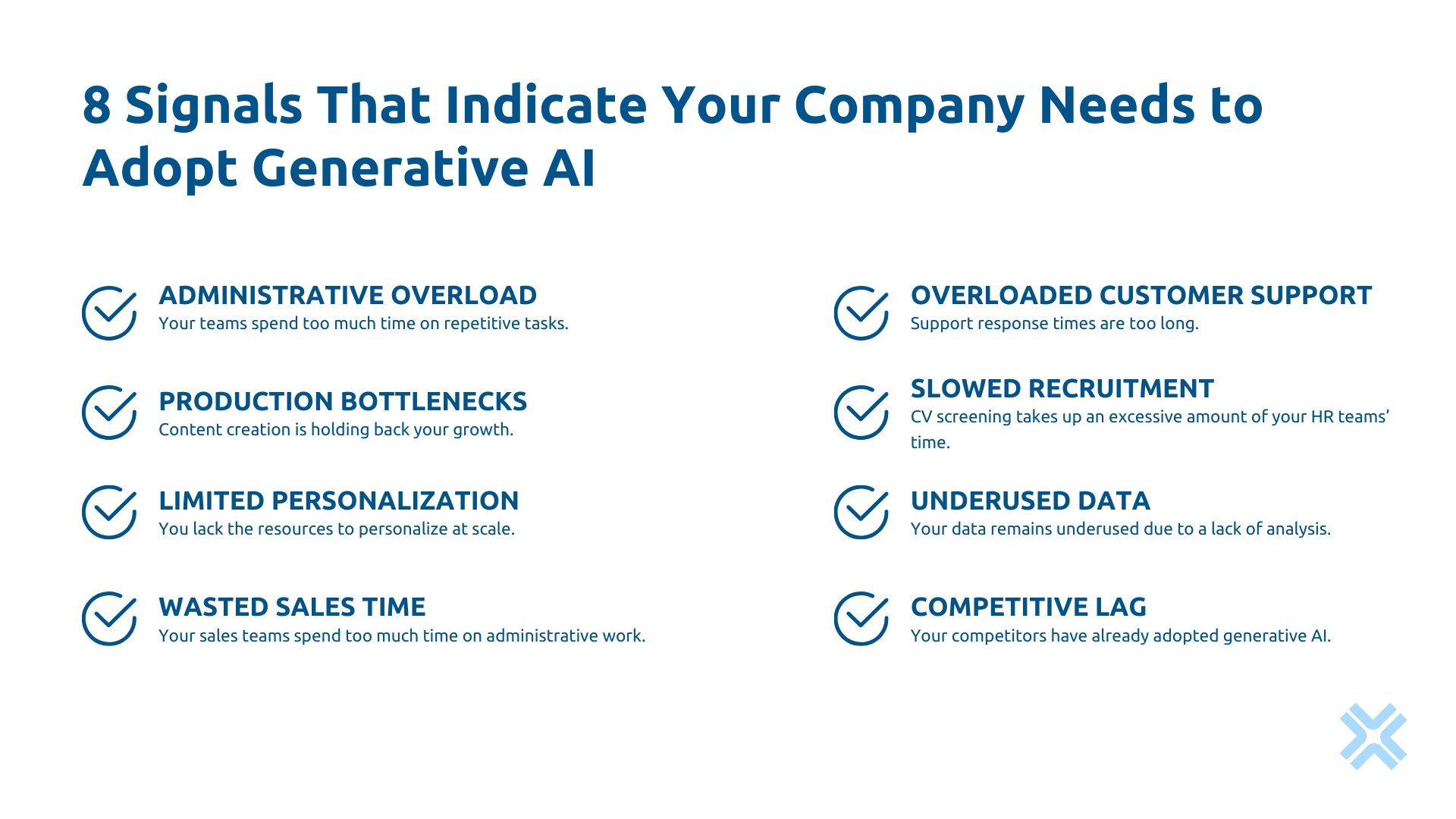 8 Signals That Indicate Your Company Needs to Adopt Generative AI

ADMINISTRATIVE OVERLOAD
Your teams spend too much time on repetitive tasks.

PRODUCTION BOTTLENECKS
Content creation is holding back your growth.

LIMITED PERSONALIZATION
You lack the resources to personalize at scale.

WASTED SALES TIME
Your sales teams spend too much time on administrative work.

OVERLOADED CUSTOMER SUPPORT
Support response times are too long.

SLOWED RECRUITMENT
CV screening takes up an excessive amount of your HR teams' time.

UNDERUSED DATA
Your data remains underused due to a lack of analysis.

COMPETITIVE LAG
Your competitors have already adopted generative AI.